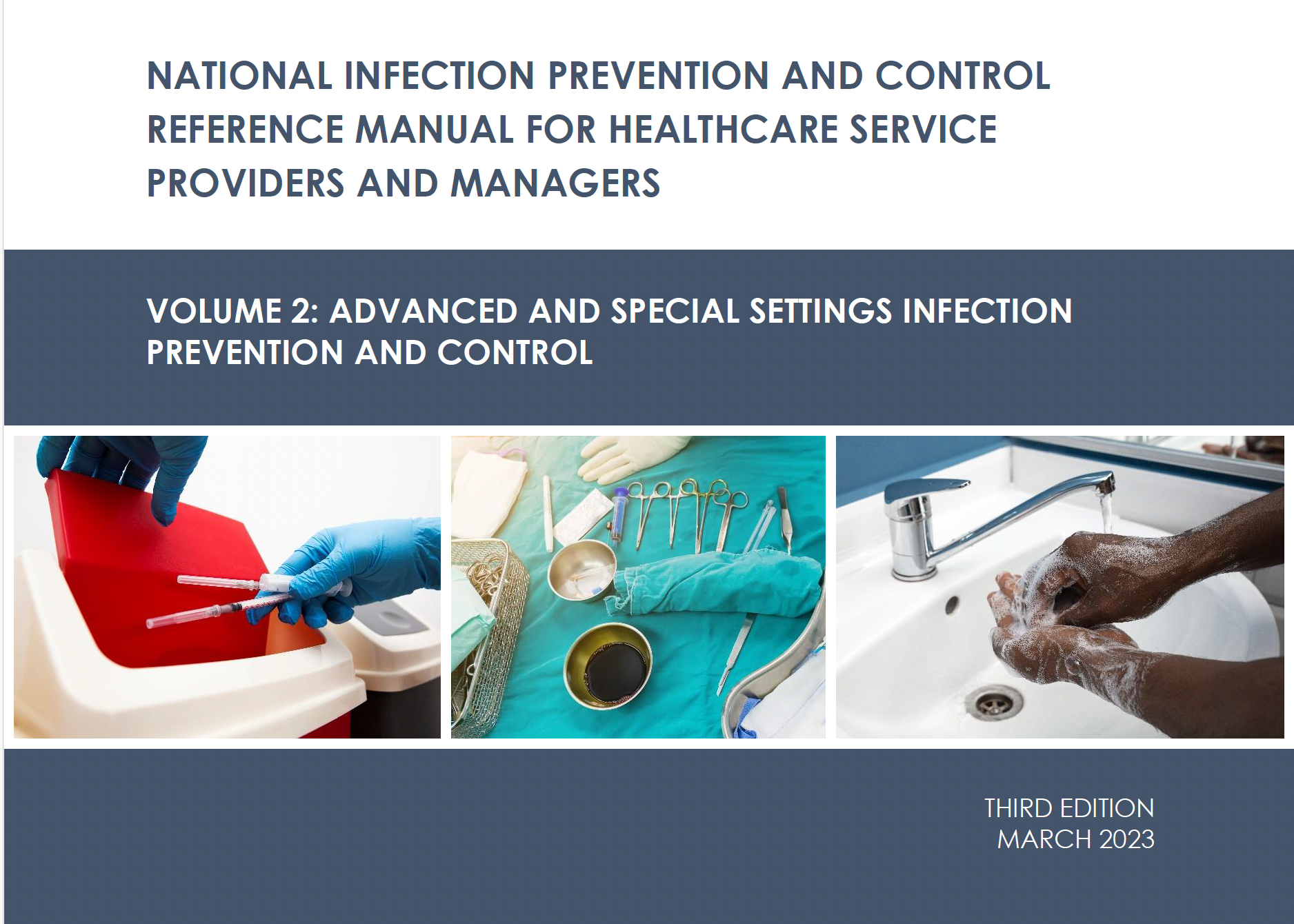 NATIONAL INFECTION PREVENTION AND CONTROL REFERENCE MANUAL FOR HEALTHCARE SERVICE PROVIDERS AND MANAGERS

VOLUME 2: ADVANCED AND SPECIAL SETTINGS INFECTION PREVENTION AND CONTROL

THIRD EDITION
MARCH 2023